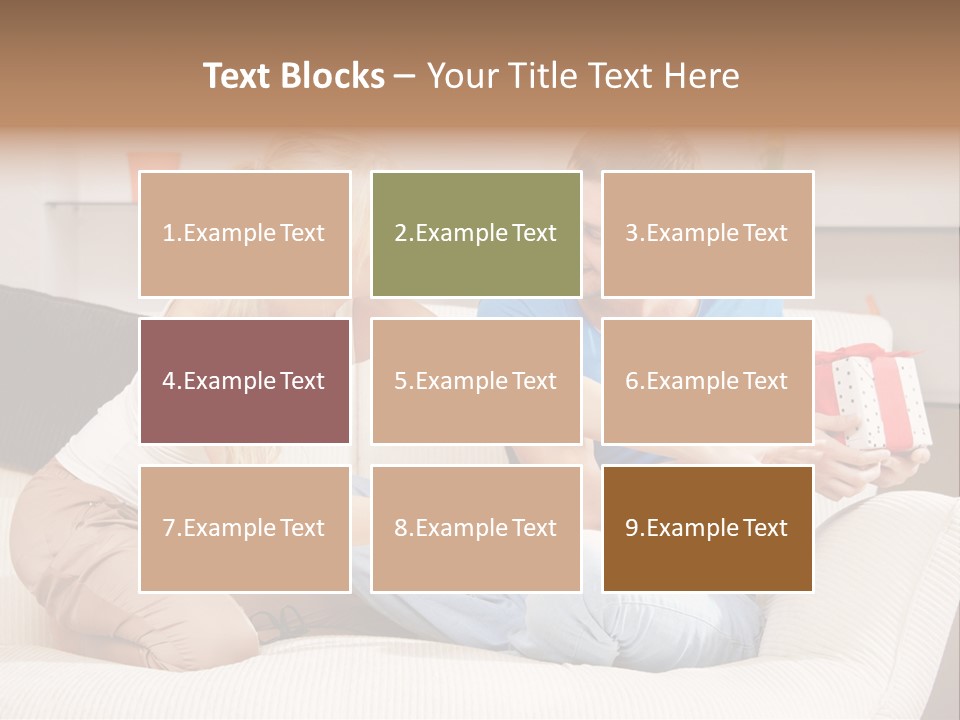 Text Blocks – Your Title Text Here

1.Example Text

2.Example Text

3.Example Text

4.Example Text

5.Example Text

6.Example Text

7.Example Text

8.Example Text

9.Example Text